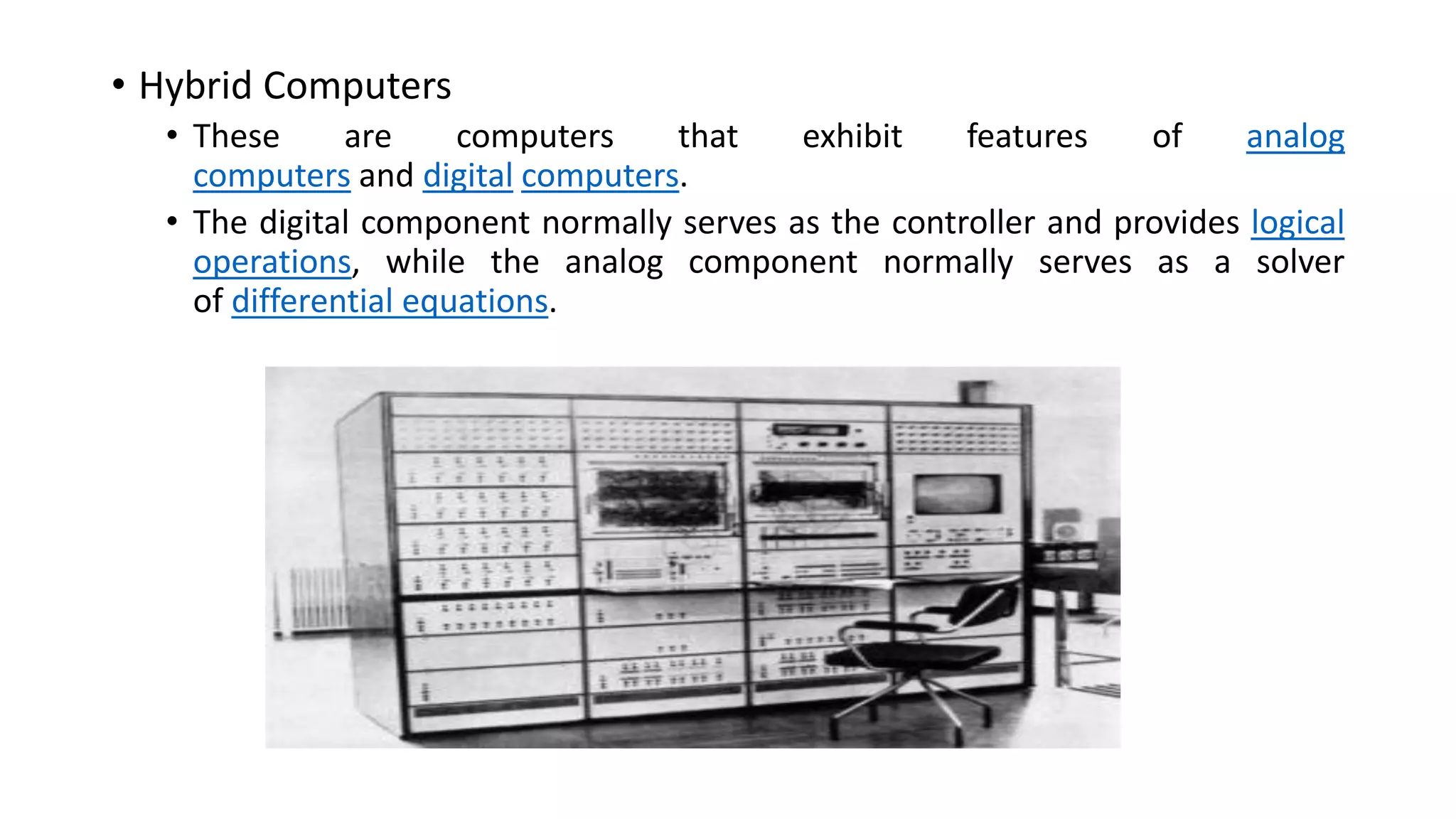 • Hybrid Computers

• These are computers that exhibit features of analog computers and digital computers.

• The digital component normally serves as the controller and provides logical operations, while the analog component normally serves as a solver of differential equations.